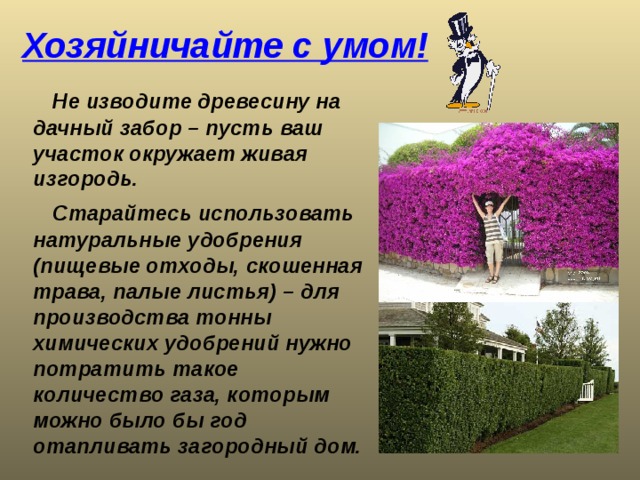 Хозяйничайте с умом!

Не изводите древесину на дачный забор – пусть ваш участок окружает живая изгородь.

Старайтесь использовать натуральные удобрения (пищевые отходы, скошенная трава, палые листья) – для производства тонны химических удобрений нужно потратить такое количество газа, которым можно было бы год отапливать загородный дом.